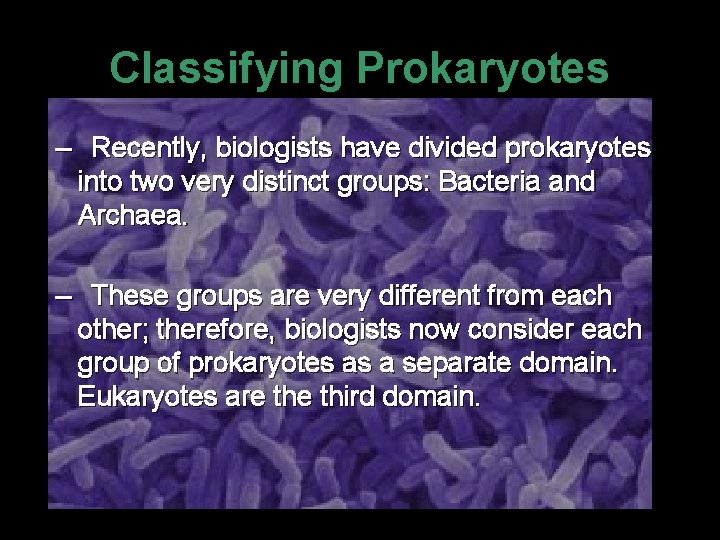 Classifying Prokaryotes

– Recently, biologists have divided prokaryotes into two very distinct groups: Bacteria and Archaea.

– These groups are very different from each other; therefore, biologists now consider each group of prokaryotes as a separate domain. Eukaryotes are the third domain.